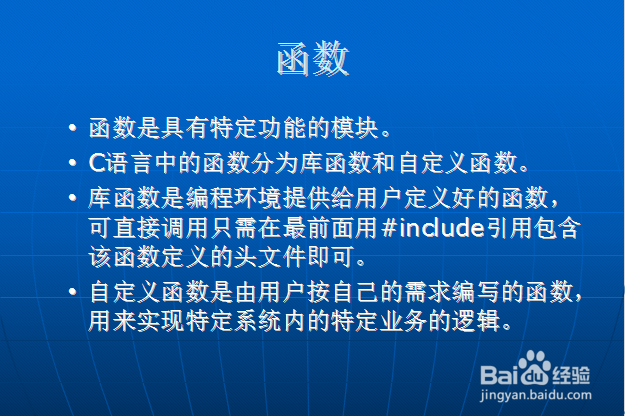 函数

• 函数是具有特定功能的模块。

• C语言中的函数分为库函数和自定义函数。

• 库函数是编程环境提供给用户定义好的函数，可直接调用只需在最前面用#include引用包含该函数定义的头文件即可。

• 自定义函数是由用户按自己的需求编写的函数，用来实现特定系统内的特定业务的逻辑。

Baidu经验
jingyan.baidu.com